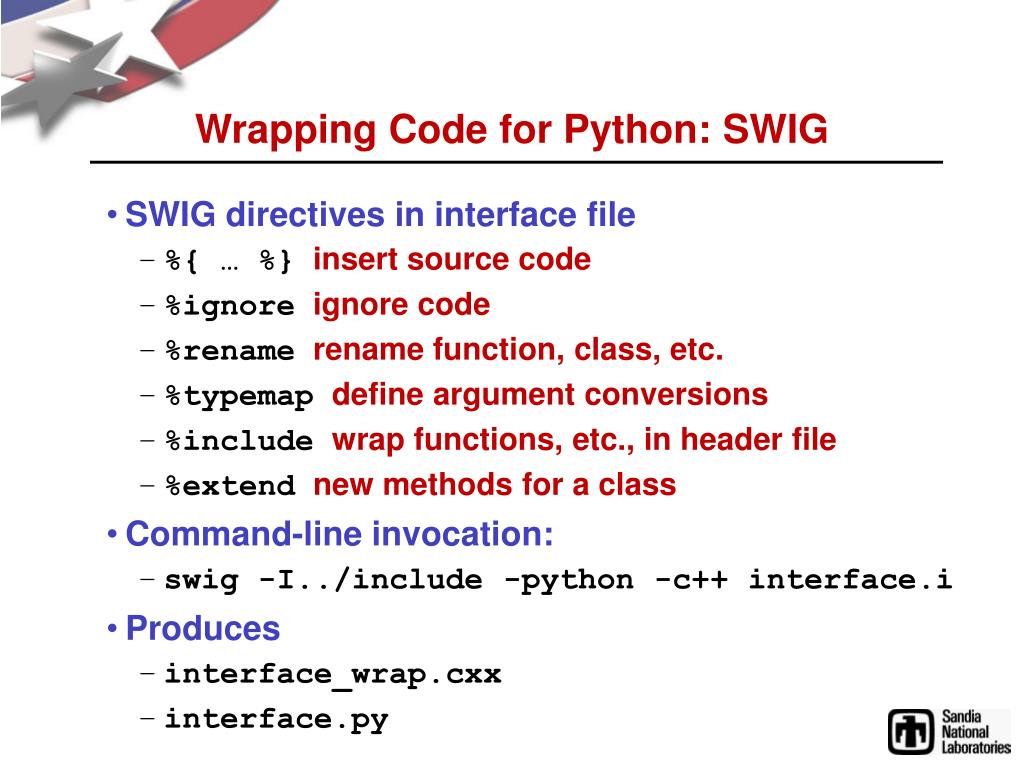 Wrapping Code for Python: SWIG

• SWIG directives in interface file
– %{ … %} insert source code
– %ignore ignore code
– %rename rename function, class, etc.
– %typemap define argument conversions
– %include wrap functions, etc., in header file
– %extend new methods for a class
• Command-line invocation:
– swig -I../include -python -c++ interface.i
• Produces
– interface_wrap.cxx
– interface.py

Sandia National Laboratories